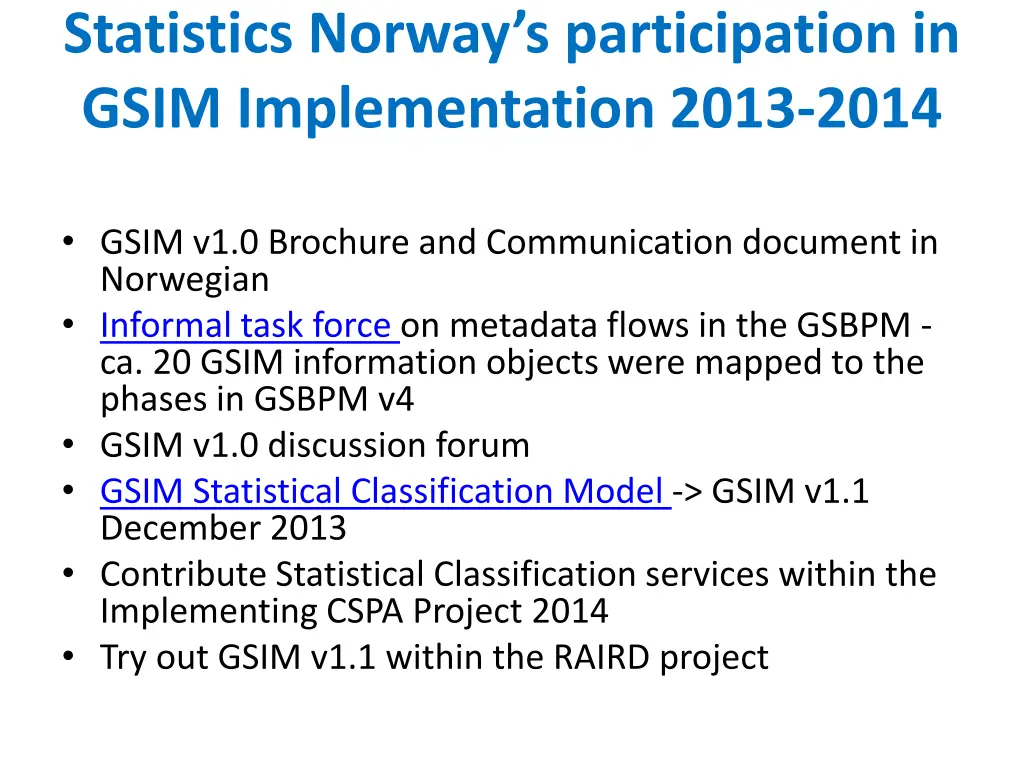 Statistics Norway's participation in GSIM Implementation 2013-2014

• GSIM v1.0 Brochure and Communication document in Norwegian
• Informal task force on metadata flows in the GSBPM - ca. 20 GSIM information objects were mapped to the phases in GSBPM v4
• GSIM v1.0 discussion forum
• GSIM Statistical Classification Model -> GSIM v1.1 December 2013
• Contribute Statistical Classification services within the Implementing CSPA Project 2014
• Try out GSIM v1.1 within the RAIRD project